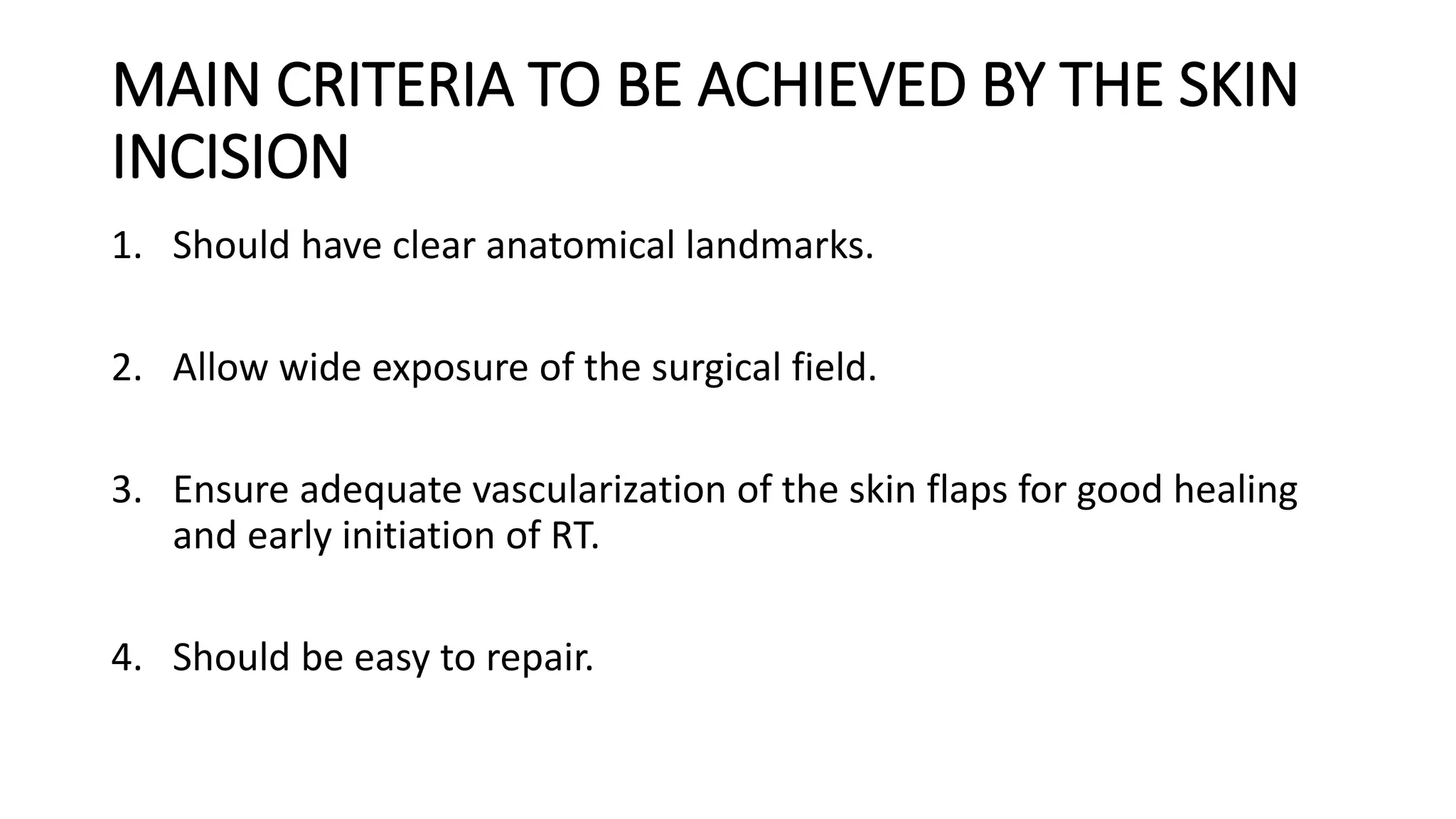 MAIN CRITERIA TO BE ACHIEVED BY THE SKIN INCISION

1. Should have clear anatomical landmarks.

2. Allow wide exposure of the surgical field.

3. Ensure adequate vascularization of the skin flaps for good healing and early initiation of RT.

4. Should be easy to repair.